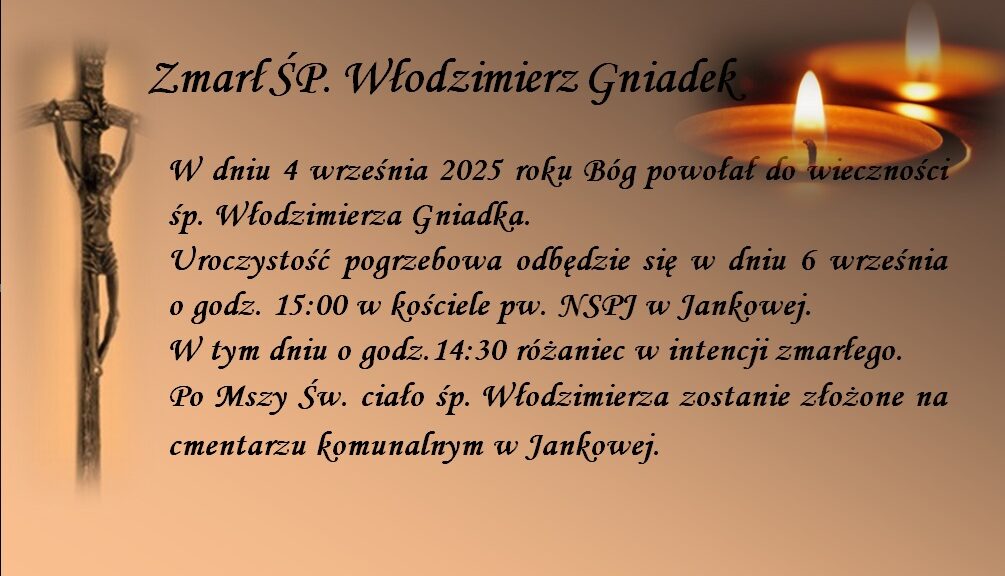 Zmarł ŚP. Włodzimierz Gniadek

W dniu 4 września 2025 roku Bóg powołał do wieczności śp. Włodzimierza Gniadka.
Uroczystość pogrzebowa odbędzie się w dniu 6 września o godz. 15:00 w kościele pw. NSPJ w Jankowej.
W tym dniu o godz.14:30 różaniec w intencji zmarłego.
Po Mszy Św. ciało śp. Włodzimierza zostanie złożone na cmentarzu komunalnym w Jankowej.